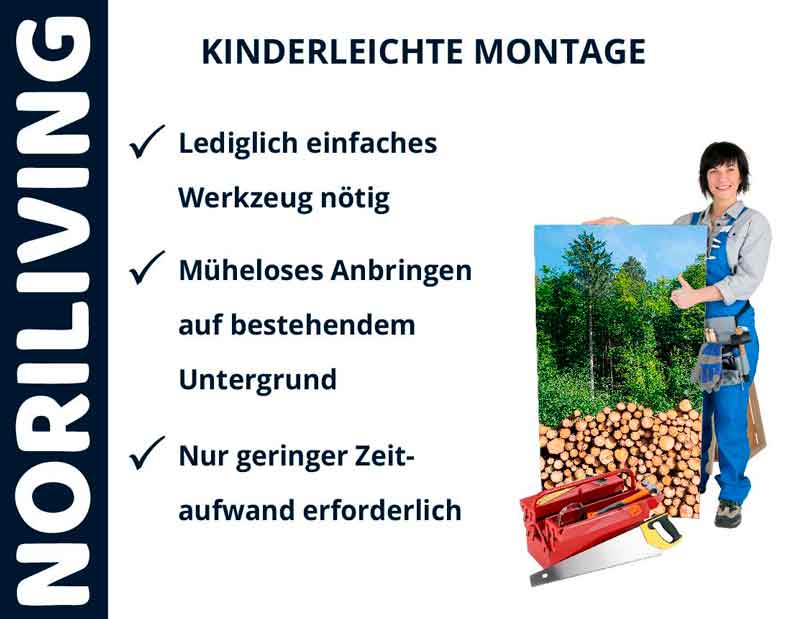 NORILIVING

KINDERLEICHTE MONTAGE

✓ Lediglich einfaches Werkzeug nötig

✓ Müheloses Anbringen auf bestehendem Untergrund

✓ Nur geringer Zeitaufwand erforderlich